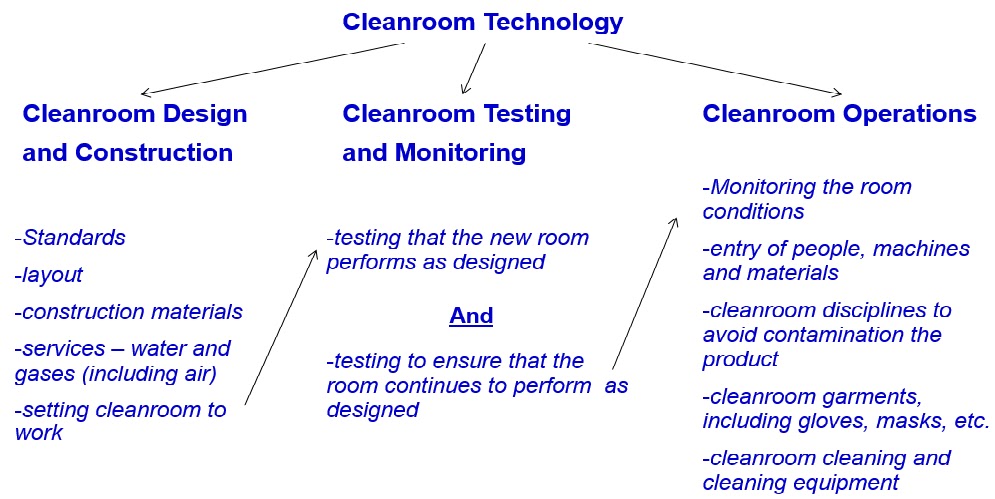 Cleanroom Technology

Cleanroom Design and Construction

-Standards

-layout

-construction materials

-services – water and gases (including air)

-setting cleanroom to work

Cleanroom Testing and Monitoring

-testing that the new room performs as designed

And

-testing to ensure that the room continues to perform as designed

Cleanroom Operations

-Monitoring the room conditions

-entry of people, machines and materials

-cleanroom disciplines to avoid contamination the product

-cleanroom garments, including gloves, masks, etc.

-cleanroom cleaning and cleaning equipment